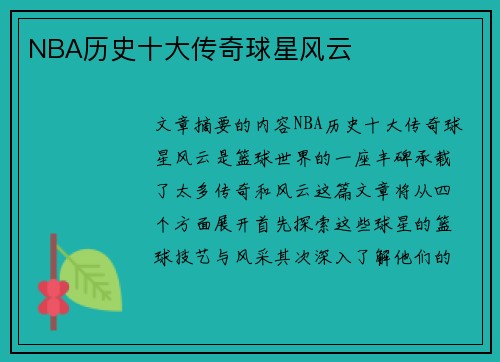 NBA历史十大传奇球星风云

文章摘要的内容NBA历史十大传奇球星风云是篮球世界的一座丰碑承载了太多传奇和风云这篇文章将从四个方面展开首先探索这些球星的篮球技艺与风采其次深入了解他们的